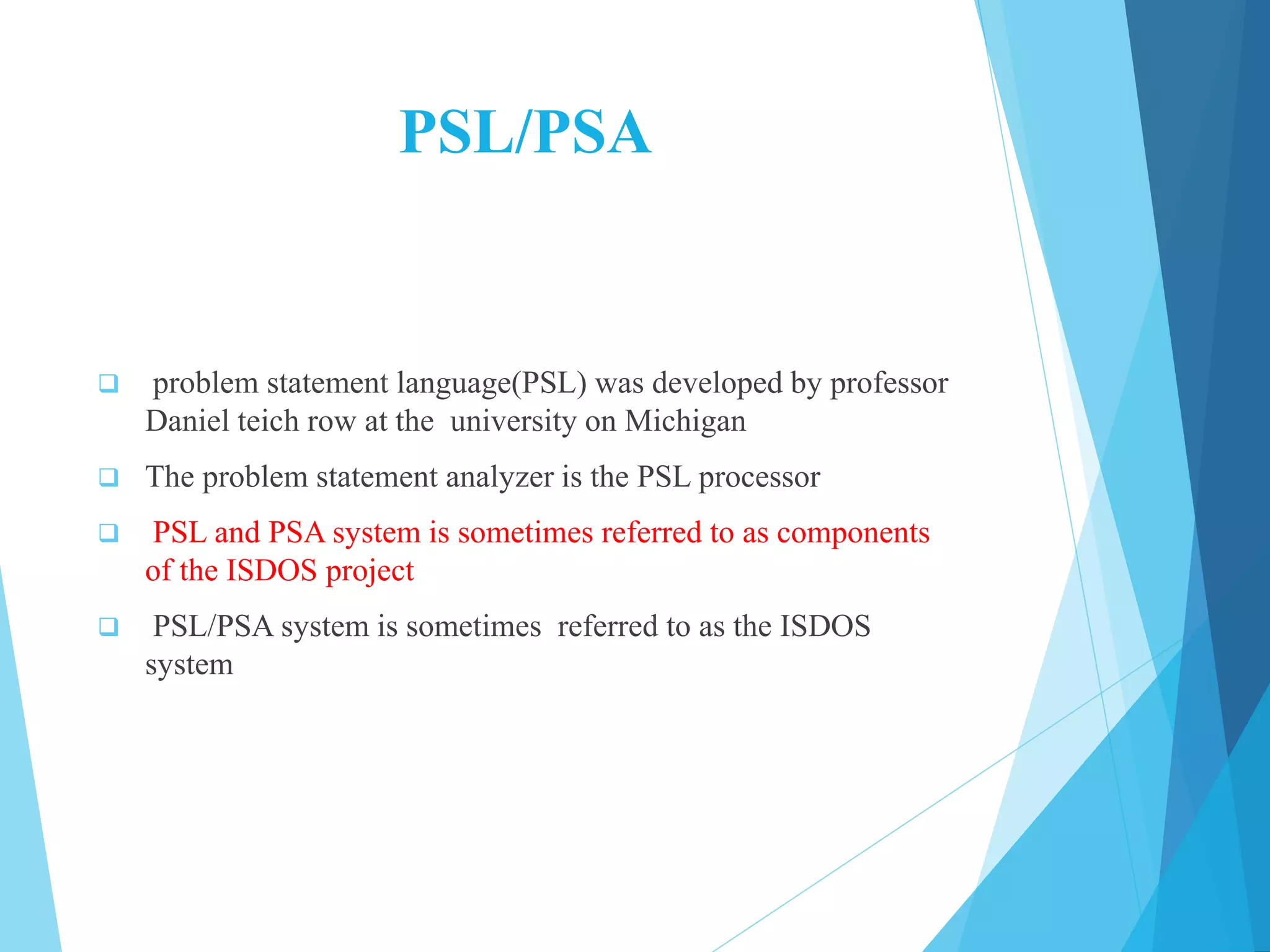 PSL/PSA

❑ problem statement language(PSL) was developed by professor Daniel teich row at the university on Michigan

❑ The problem statement analyzer is the PSL processor

❑ PSL and PSA system is sometimes referred to as components of the ISDOS project

❑ PSL/PSA system is sometimes referred to as the ISDOS system